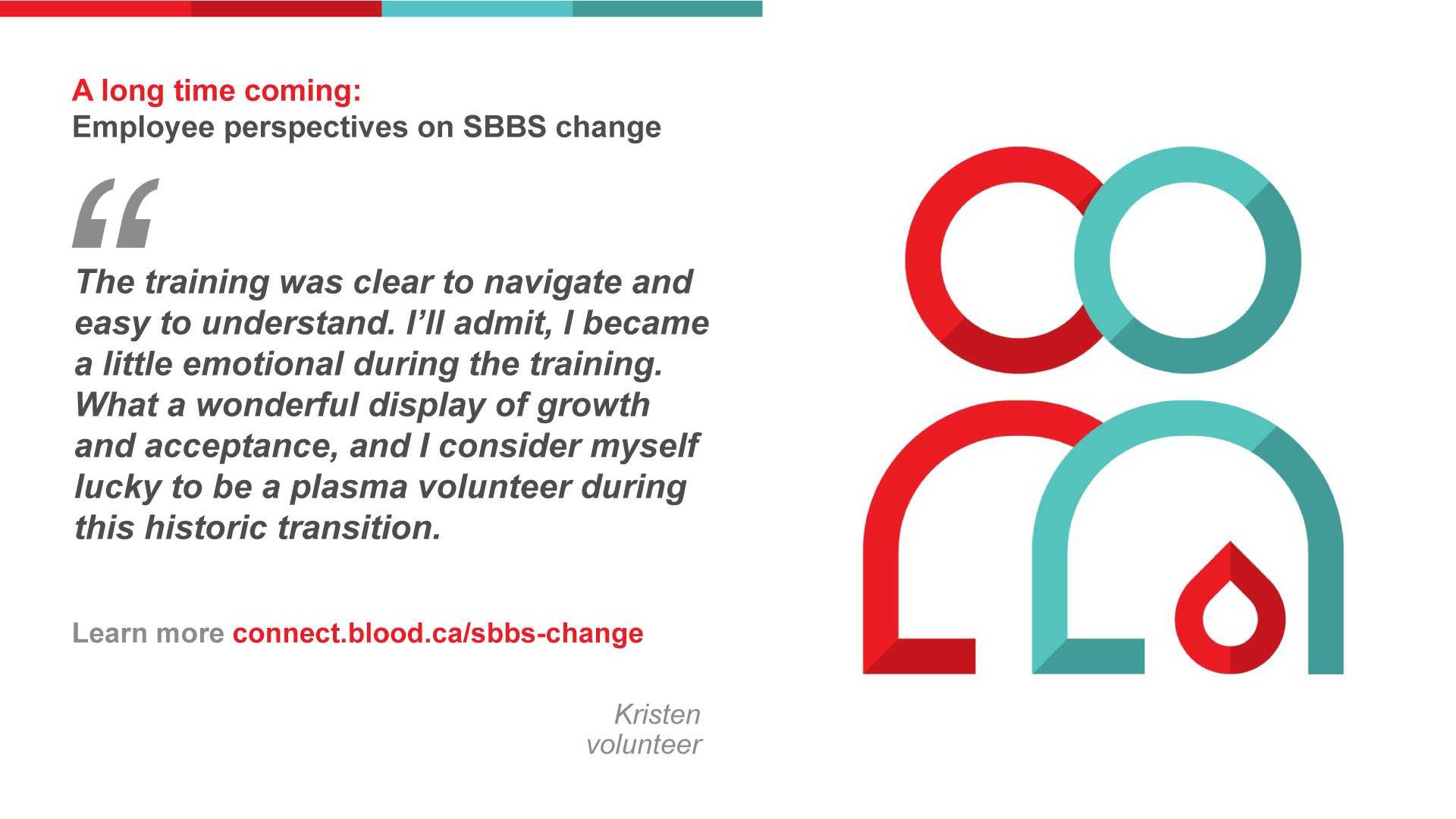 A long time coming:
Employee perspectives on SBBS change

“

The training was clear to navigate and easy to understand. I’ll admit, I became a little emotional during the training. What a wonderful display of growth and acceptance, and I consider myself lucky to be a plasma volunteer during this historic transition.

Learn more connect.blood.ca/sbbs-change

Kristen
volunteer